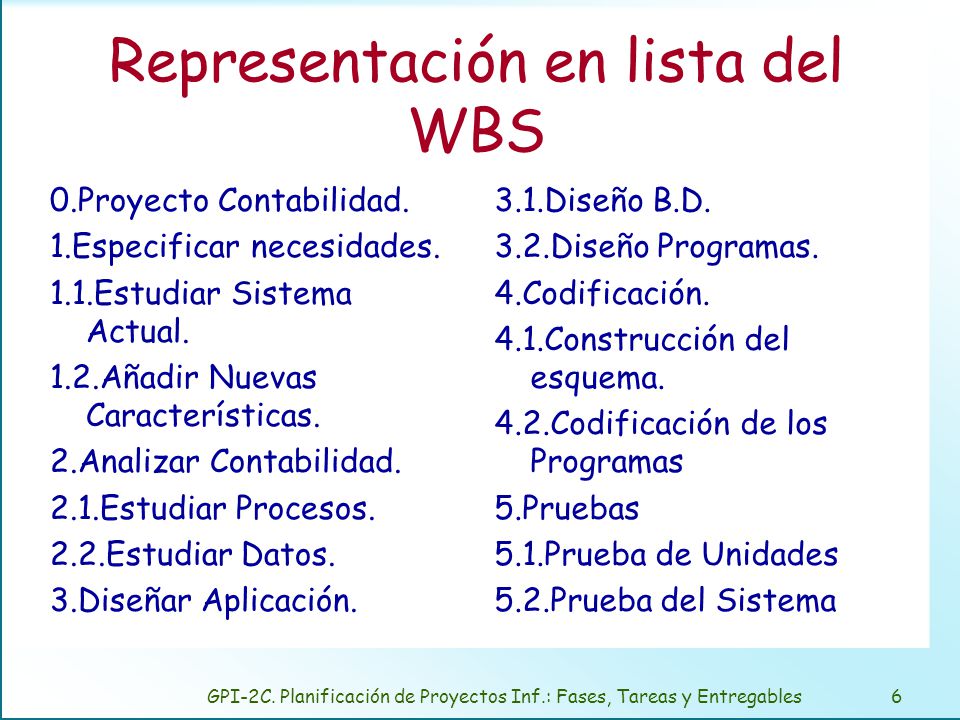 Representación en lista del WBS

0.Proyecto Contabilidad.

1.Especificar necesidades.

1.1.Estudiar Sistema Actual.

1.2.Añadir Nuevas Características.

2.Analizar Contabilidad.

2.1.Estudiar Procesos.

2.2.Estudiar Datos.

3.Diseñar Aplicación.

3.1.Diseño B.D.

3.2.Diseño Programas.

4.Codificación.

4.1.Construcción del esquema.

4.2.Codificación de los Programas

5.Pruebas

5.1.Prueba de Unidades

5.2.Prueba del Sistema

GPI-2C. Planificación de Proyectos Inf.: Fases, Tareas y Entregables

6